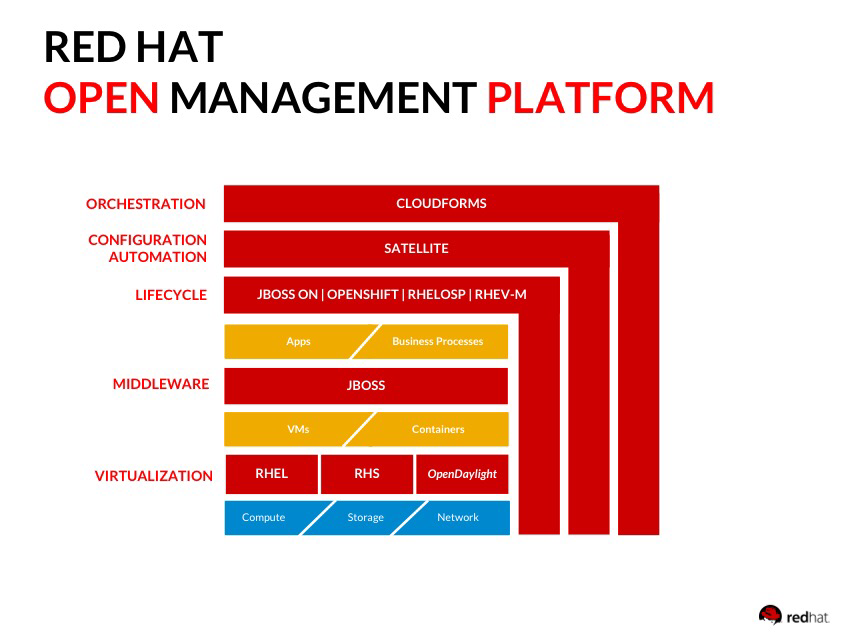 RED HAT
OPEN MANAGEMENT PLATFORM

ORCHESTRATION
CLOUDFORMS

CONFIGURATION AUTOMATION
SATELLITE

LIFECYCLE
JBOSS ON | OPENSHIFT | RHELOSP | RHEV-M

Apps
Business Processes

MIDDLEWARE
JBOSS

VMs
Containers

VIRTUALIZATION
RHEL
RHS
OpenDaylight

Compute
Storage
Network

redhat.